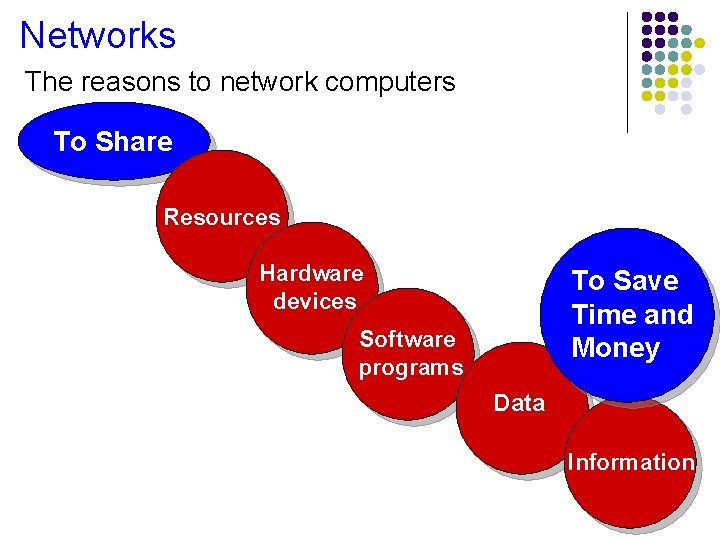 Networks

The reasons to network computers

To Share

Resources

Hardware devices

Software programs

Data

Information

To Save Time and Money